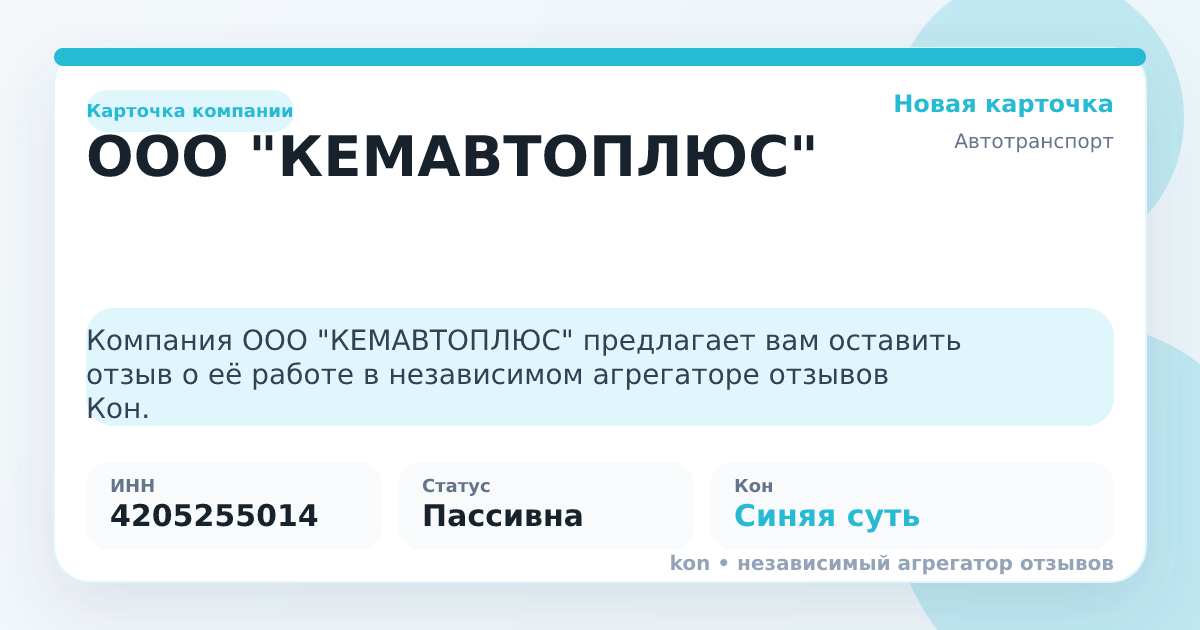 Карточка компании

ООО "КЕМАВТОПЛЮС"

Новая карточка

Автотранспорт

Компания ООО "КЕМАВТОПЛЮС" предлагает вам оставить отзыв о её работе в независимом агрегаторе отзывов Кон.

ИНН
4205255014

Статус
Пассивна

Кон
Синяя суть

kon • независимый агрегатор отзывов